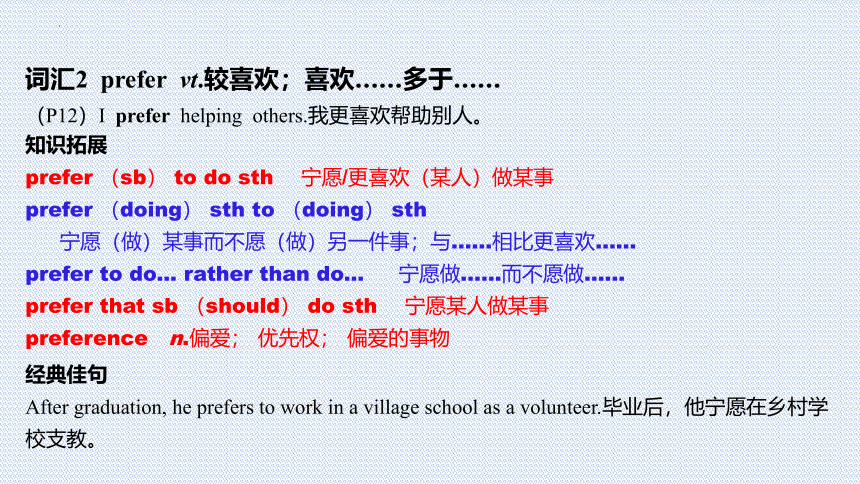 词汇2 prefer vt.较喜欢；喜欢……多于……

（P12）I prefer helping others.我更喜欢帮助别人。

知识拓展

prefer （sb） to do sth 宁愿/更喜欢（某人）做某事

prefer （doing） sth to （doing） sth
宁愿（做）某事而不愿（做）另一件事；与……相比更喜欢……

prefer to do... rather than do... 宁愿做……而不愿做……

prefer that sb （should） do sth 宁愿某人做某事

preference n.偏爱； 优先权； 偏爱的事物

经典佳句

After graduation, he prefers to work in a village school as a volunteer.毕业后，他宁愿在乡村学校支教。